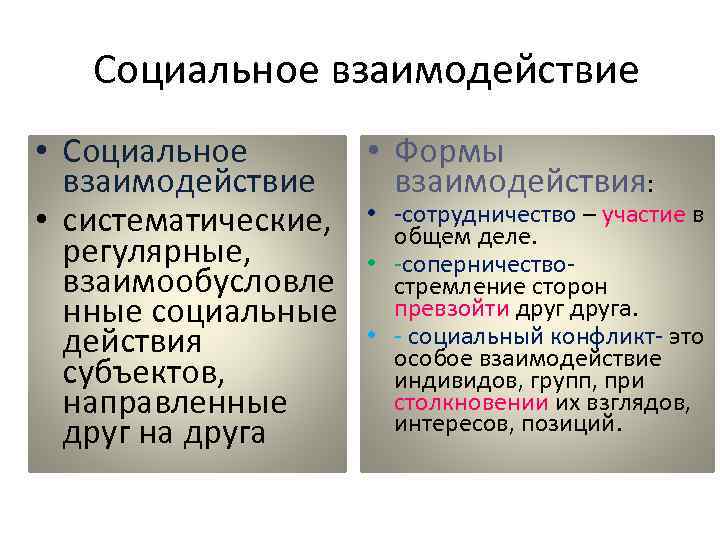 Социальное взаимодействие

• Социальное взаимодействие
• систематические, регулярные, взаимообусловленные социальные действия субъектов, направленные друг на друга

• Формы взаимодействия:
• -сотрудничество – участие в общем деле.
• -соперничество- стремление сторон превзойти друг друга.
• - социальный конфликт- это особое взаимодействие индивидов, групп, при столкновении их взглядов, интересов, позиций.